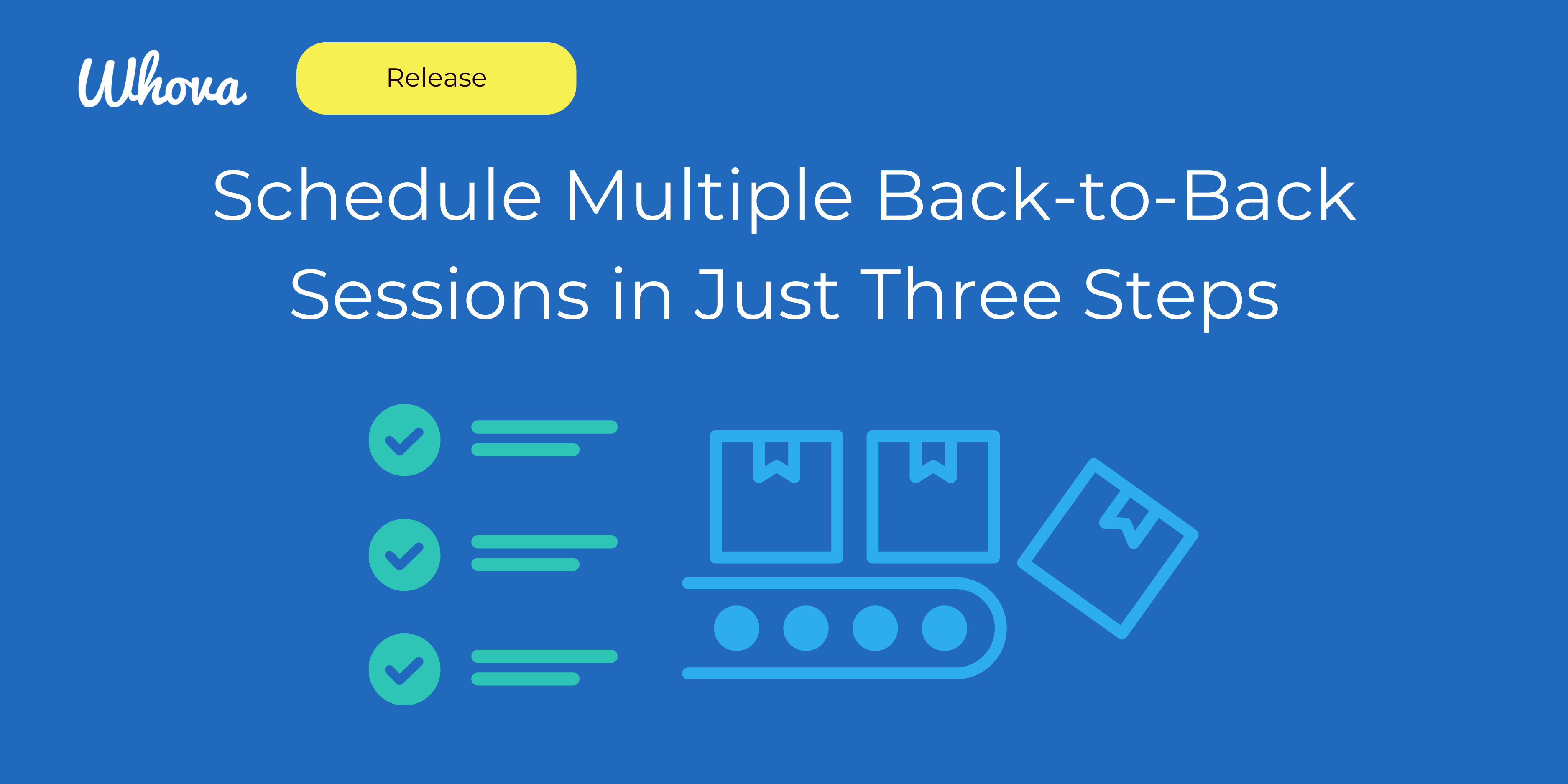 Whova

Release

Schedule Multiple Back-to-Back Sessions in Just Three Steps